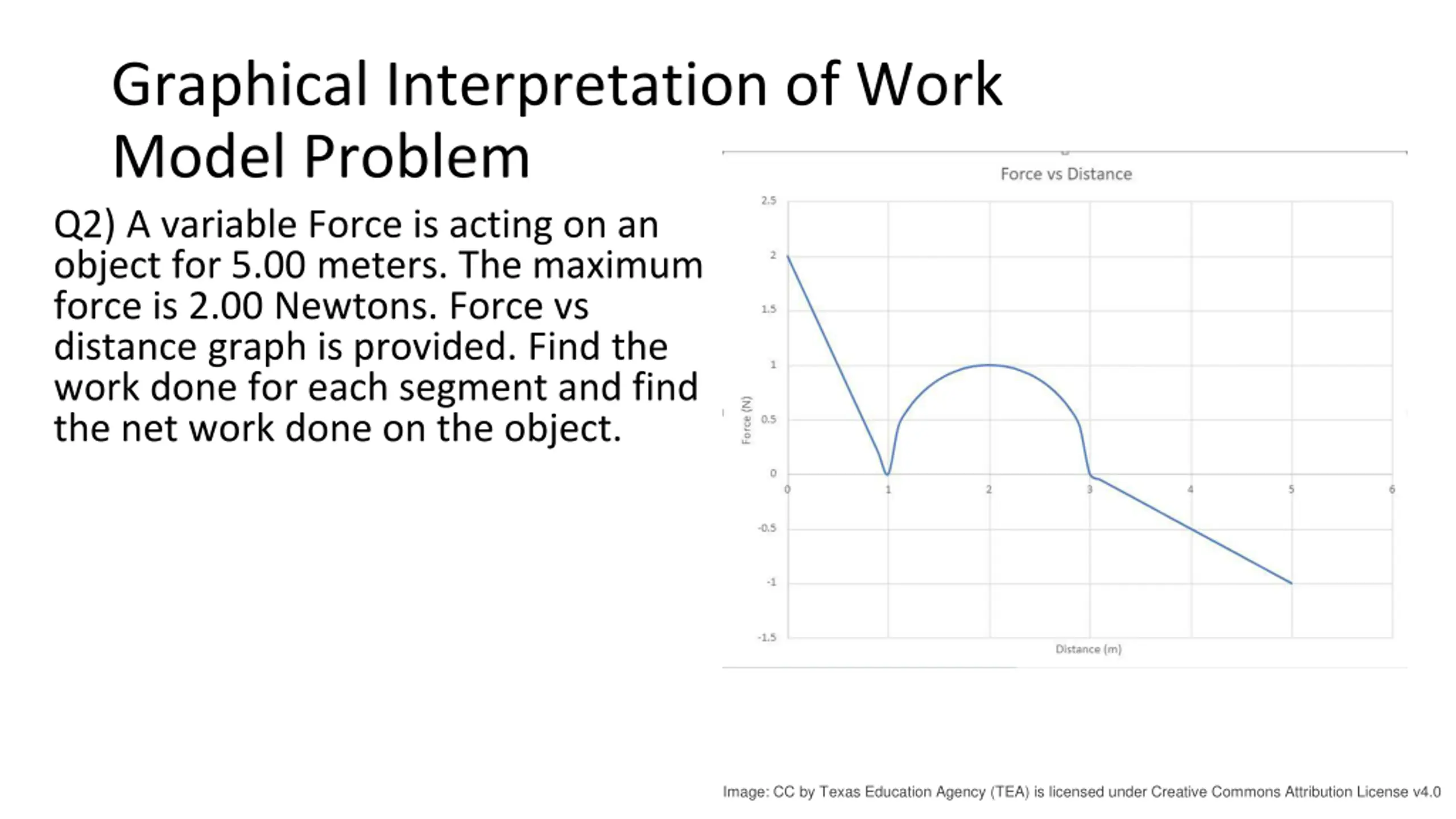 Graphical Interpretation of Work Model Problem

Q2) A variable Force is acting on an object for 5.00 meters. The maximum force is 2.00 Newtons. Force vs distance graph is provided. Find the work done for each segment and find the net work done on the object.

Force vs Distance

2.5
2
1.5
1
0.5
0
-0.5
-1
-1.5

Force (N)

0 1 2 3 4 5 6

Distance (m)

Image: CC by Texas Education Agency (TEA) is licensed under Creative Commons Attribution License v4.0